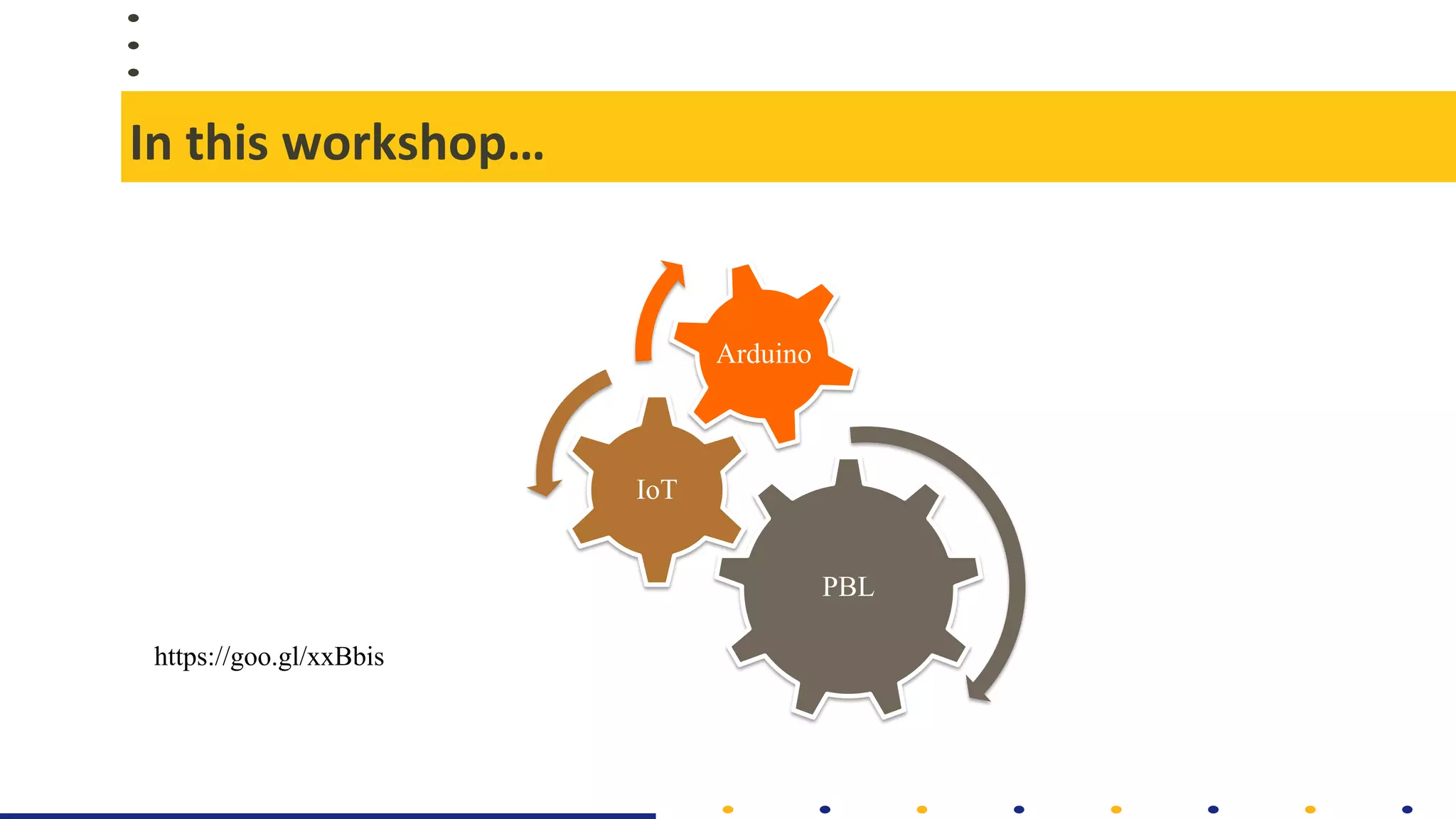 In this workshop…

Arduino

IoT

PBL

https://goo.gl/xxBbis